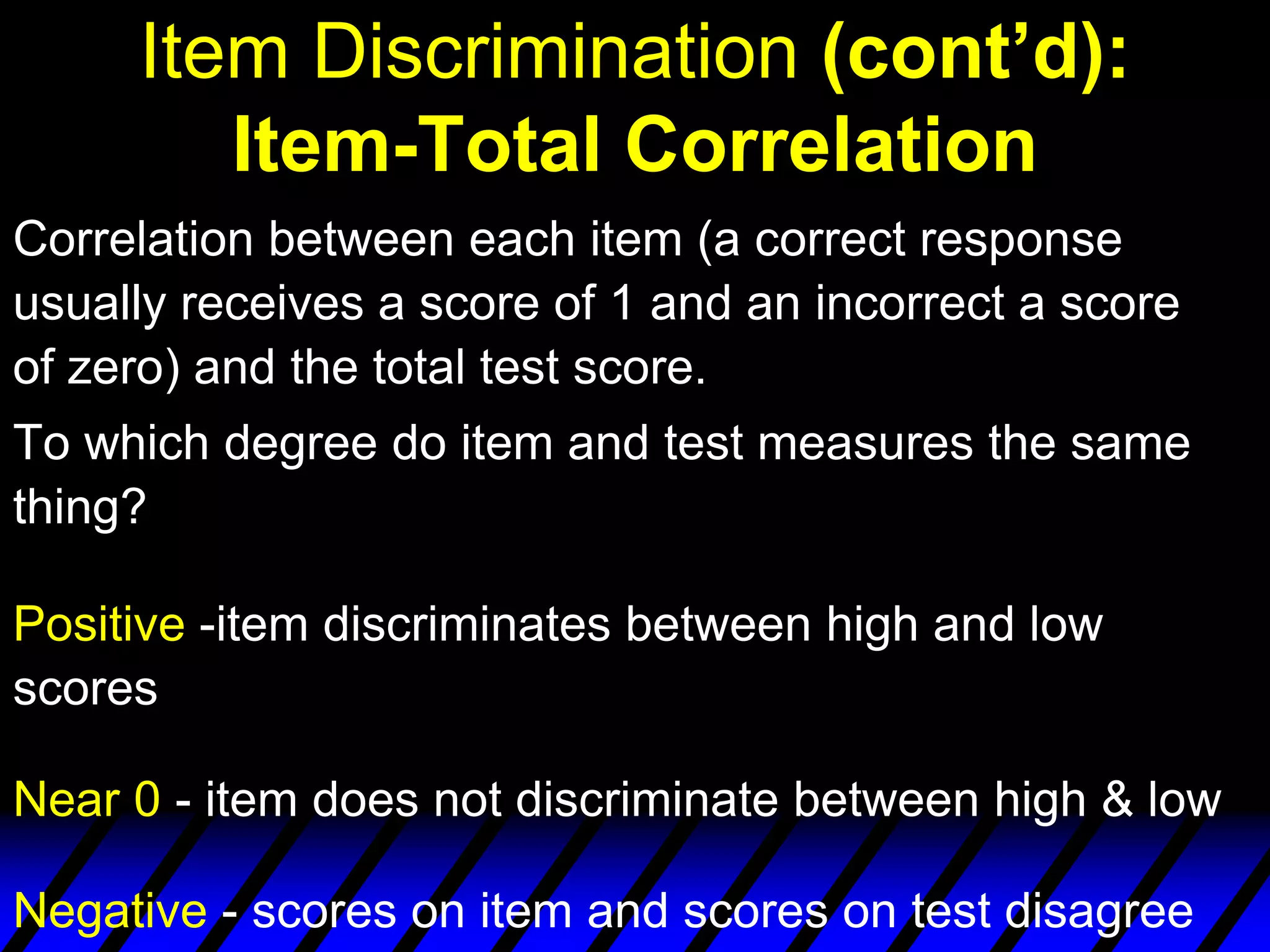 Item Discrimination (cont’d): Item-Total Correlation

Correlation between each item (a correct response usually receives a score of 1 and an incorrect a score of zero) and the total test score.

To which degree do item and test measures the same thing?

Positive -item discriminates between high and low scores

Near 0 - item does not discriminate between high & low

Negative - scores on item and scores on test disagree